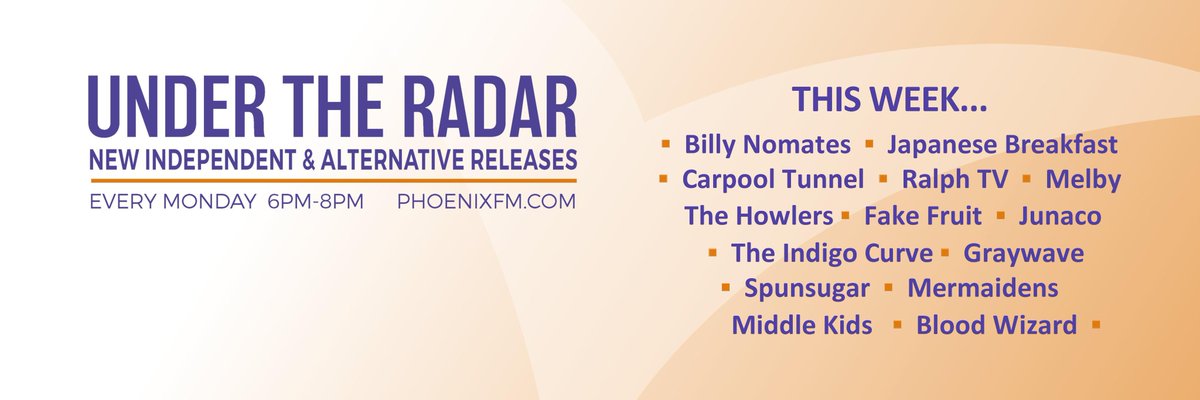 UNDER THE RADAR
NEW INDEPENDENT & ALTERNATIVE RELEASES
EVERY MONDAY 6PM-8PM PHOENIXFM.COM

THIS WEEK...
▪ Billy Nomates ▪ Japanese Breakfast
▪ Carpool Tunnel ▪ Ralph TV ▪ Melby
The Howlers ▪ Fake Fruit ▪ Junaco
▪ The Indigo Curve ▪ Graywave
▪ Spunsugar ▪ Mermaidens
Middle Kids ▪ Blood Wizard ▪